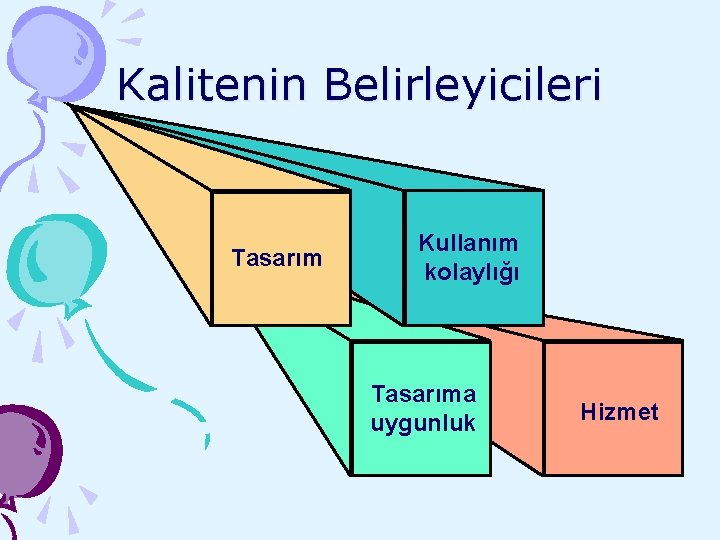 Kalitenin Belirleyicileri

Tasarım

Kullanım kolaylığı

Tasarıma uygunluk

Hizmet